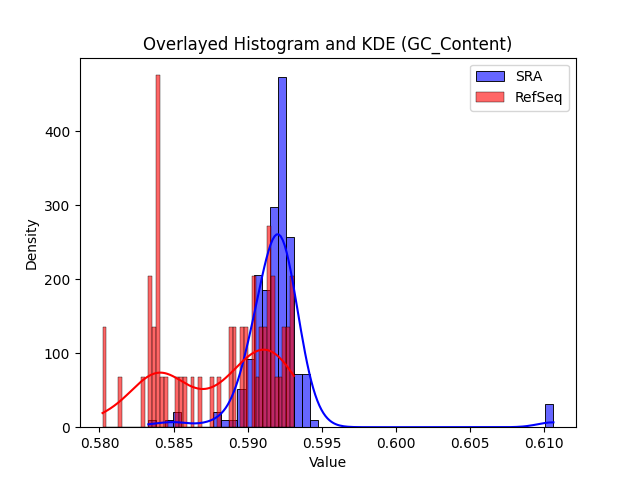 Overlayed Histogram and KDE (GC_Content)

SRA
RefSeq

Density

400
300
200
100
0

0.580 0.585 0.590 0.595 0.600 0.605 0.610

Value